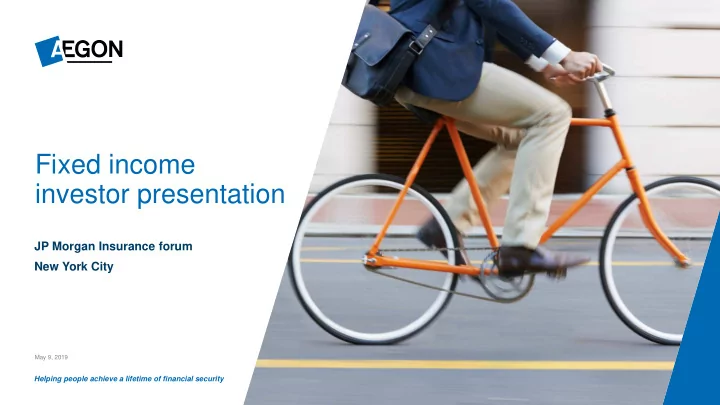 AEGON

Fixed income investor presentation

JP Morgan Insurance forum
New York City

May 9, 2019

Helping people achieve a lifetime of financial security